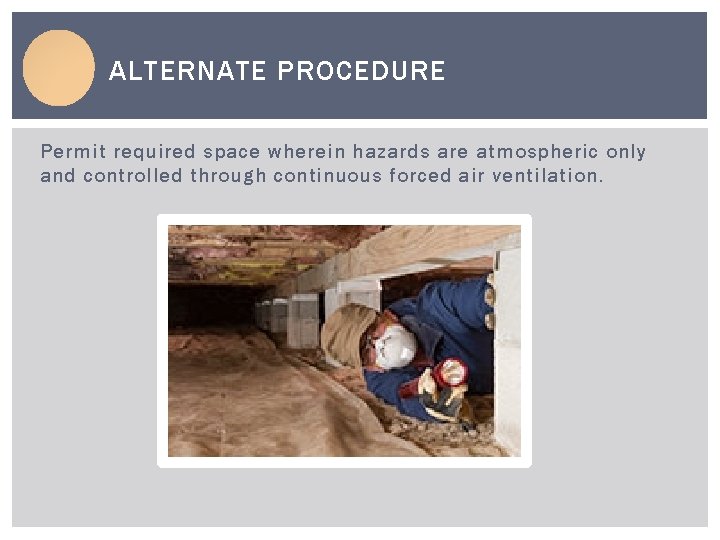 ALTERNATE PROCEDURE

Permit required space wherein hazards are atmospheric only and controlled through continuous forced air ventilation.